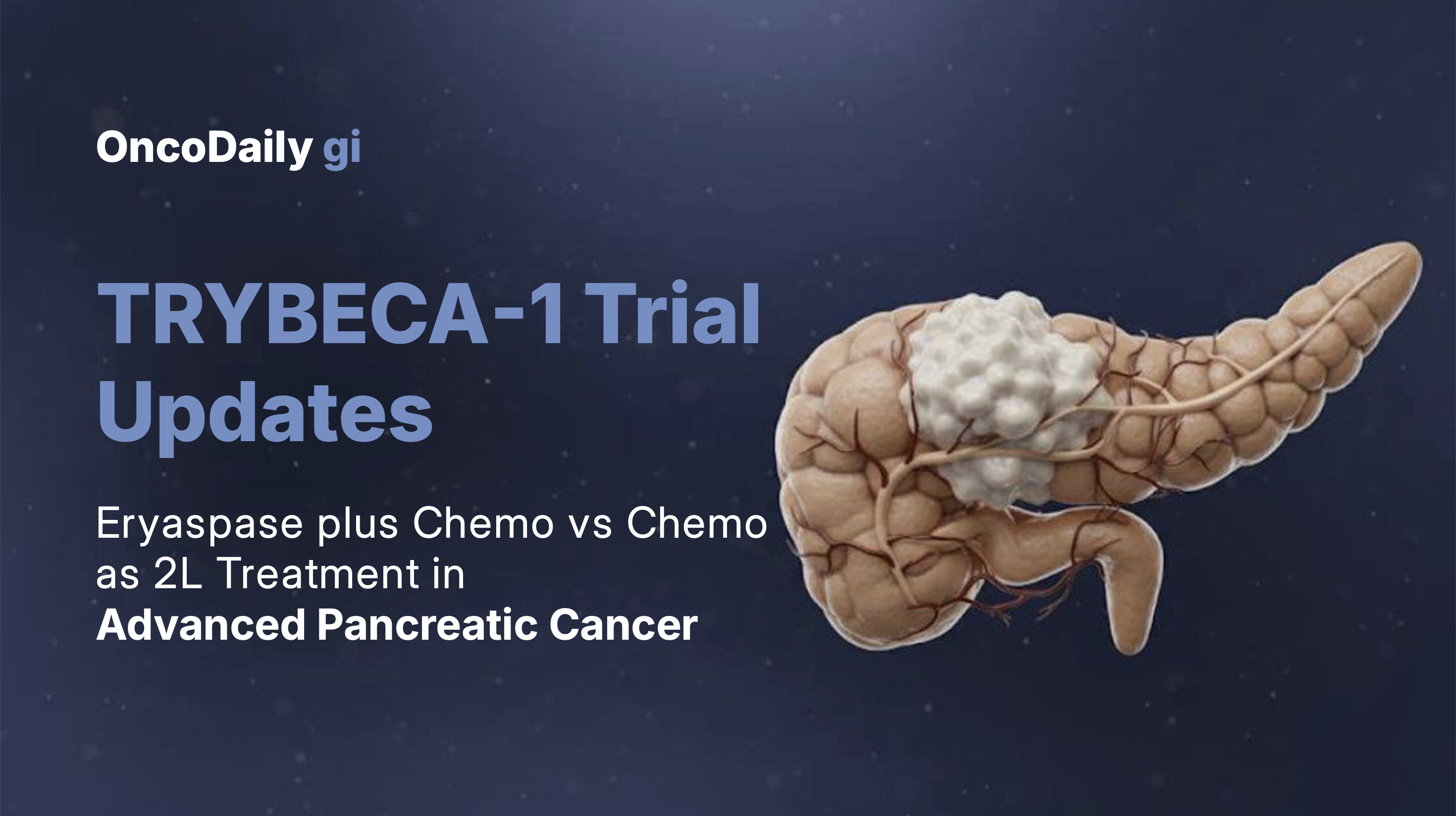 OncoDaily gi

TRYBECA-1 Trial Updates

Eryaspase plus Chemo vs Chemo as 2L Treatment in Advanced Pancreatic Cancer